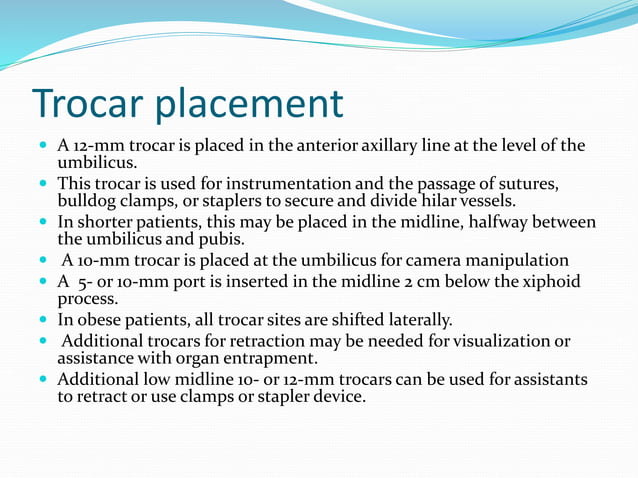 Trocar placement

- A 12-mm trocar is placed in the anterior axillary line at the level of the umbilicus.
- This trocar is used for instrumentation and the passage of sutures, bulldog clamps, or staplers to secure and divide hilar vessels.
- In shorter patients, this may be placed in the midline, halfway between the umbilicus and pubis.
- A 10-mm trocar is placed at the umbilicus for camera manipulation
- A 5- or 10-mm port is inserted in the midline 2 cm below the xiphoid process.
- In obese patients, all trocar sites are shifted laterally.
- Additional trocars for retraction may be needed for visualization or assistance with organ entrapment.
- Additional low midline 10- or 12-mm trocars can be used for assistants to retract or use clamps or stapler device.